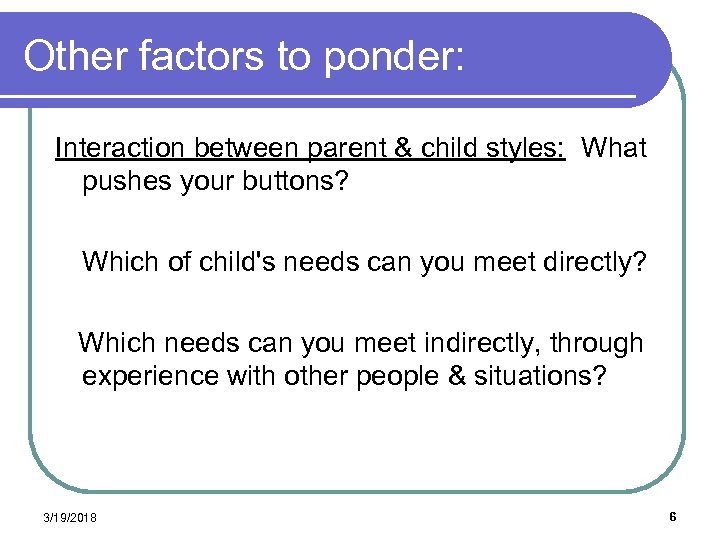 Other factors to ponder:

Interaction between parent & child styles: What pushes your buttons?

Which of child's needs can you meet directly?

Which needs can you meet indirectly, through experience with other people & situations?

3/19/2018

6